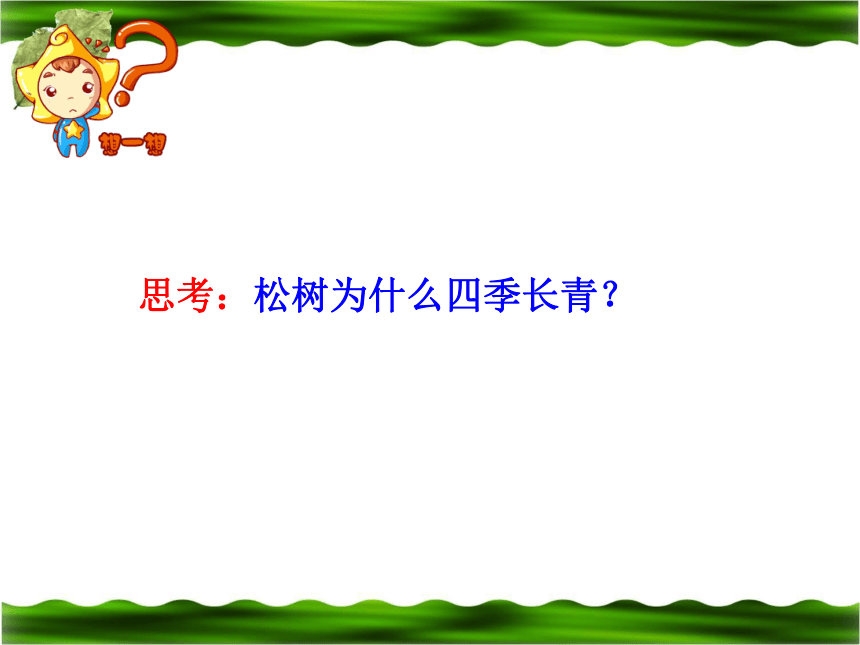 想一想

思考：松树为什么四季长青？